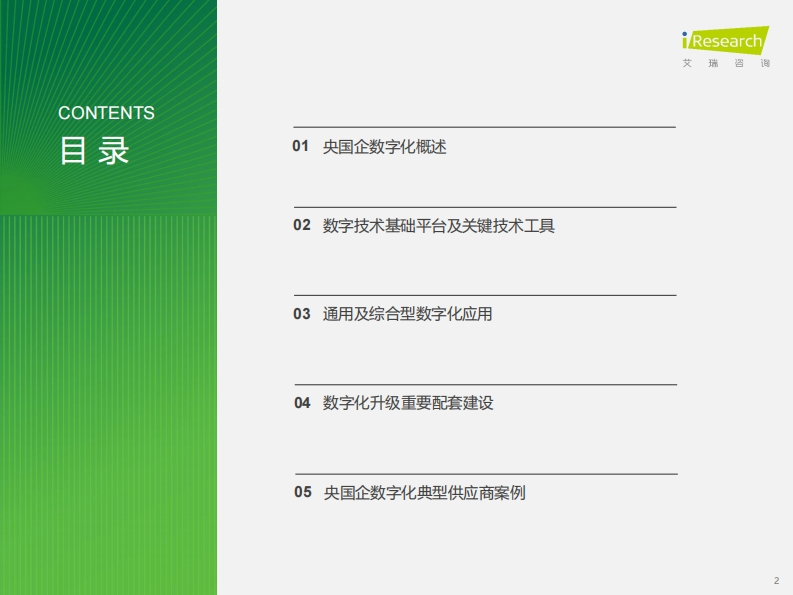 CONTENTS
目 录

iResearch
艾 瑞 咨 询

01 央国企数字化概述

02 数字技术基础平台及关键技术工具

03 通用及综合型数字化应用

04 数字化升级重要配套建设

05 央国企数字化典型供应商案例

2